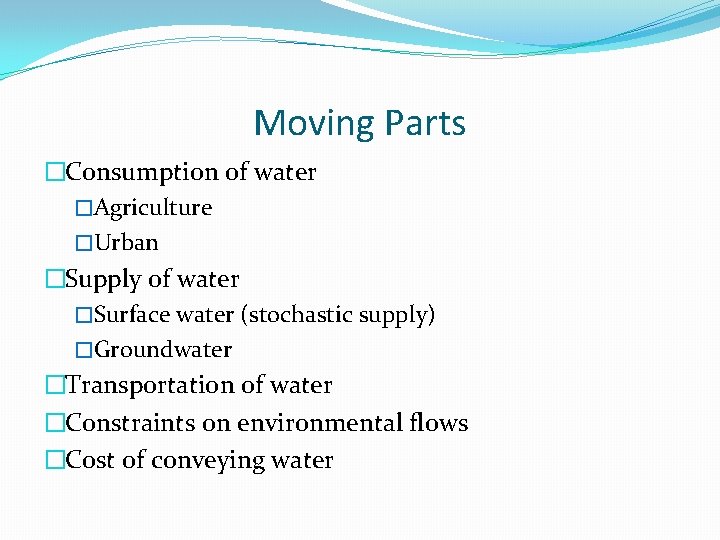 Moving Parts

□Consumption of water
□Agriculture
□Urban
□Supply of water
□Surface water (stochastic supply)
□Groundwater
□Transportation of water
□Constraints on environmental flows
□Cost of conveying water